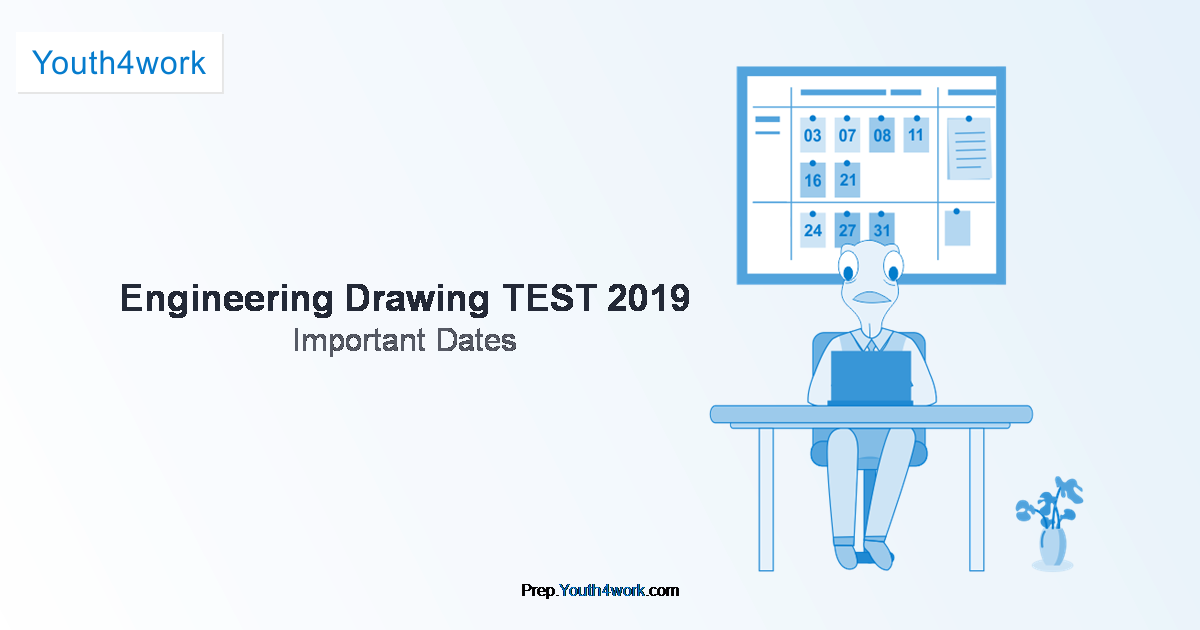 Youth4work

03 07 08 11
16 21
24 27 31

Engineering Drawing TEST 2019
Important Dates

Prep.Youth4work.com